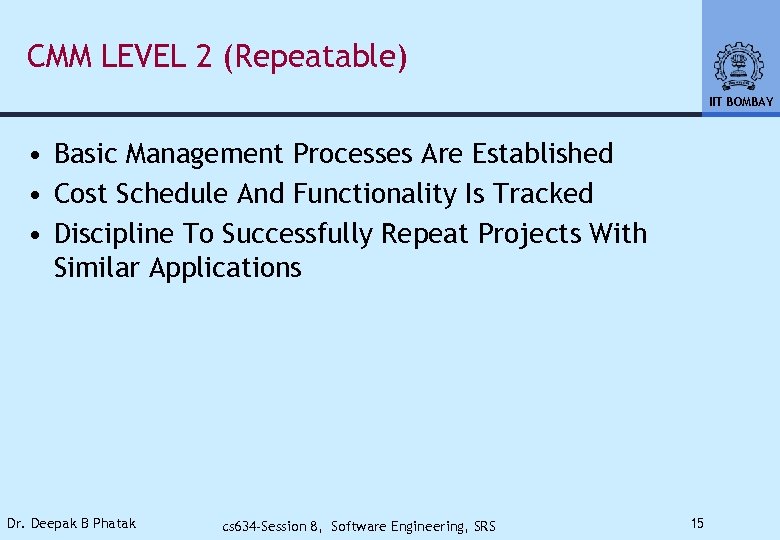 CMM LEVEL 2 (Repeatable)

IIT BOMBAY

• Basic Management Processes Are Established
• Cost Schedule And Functionality Is Tracked
• Discipline To Successfully Repeat Projects With Similar Applications

Dr. Deepak B Phatak

cs634-Session 8, Software Engineering, SRS

15